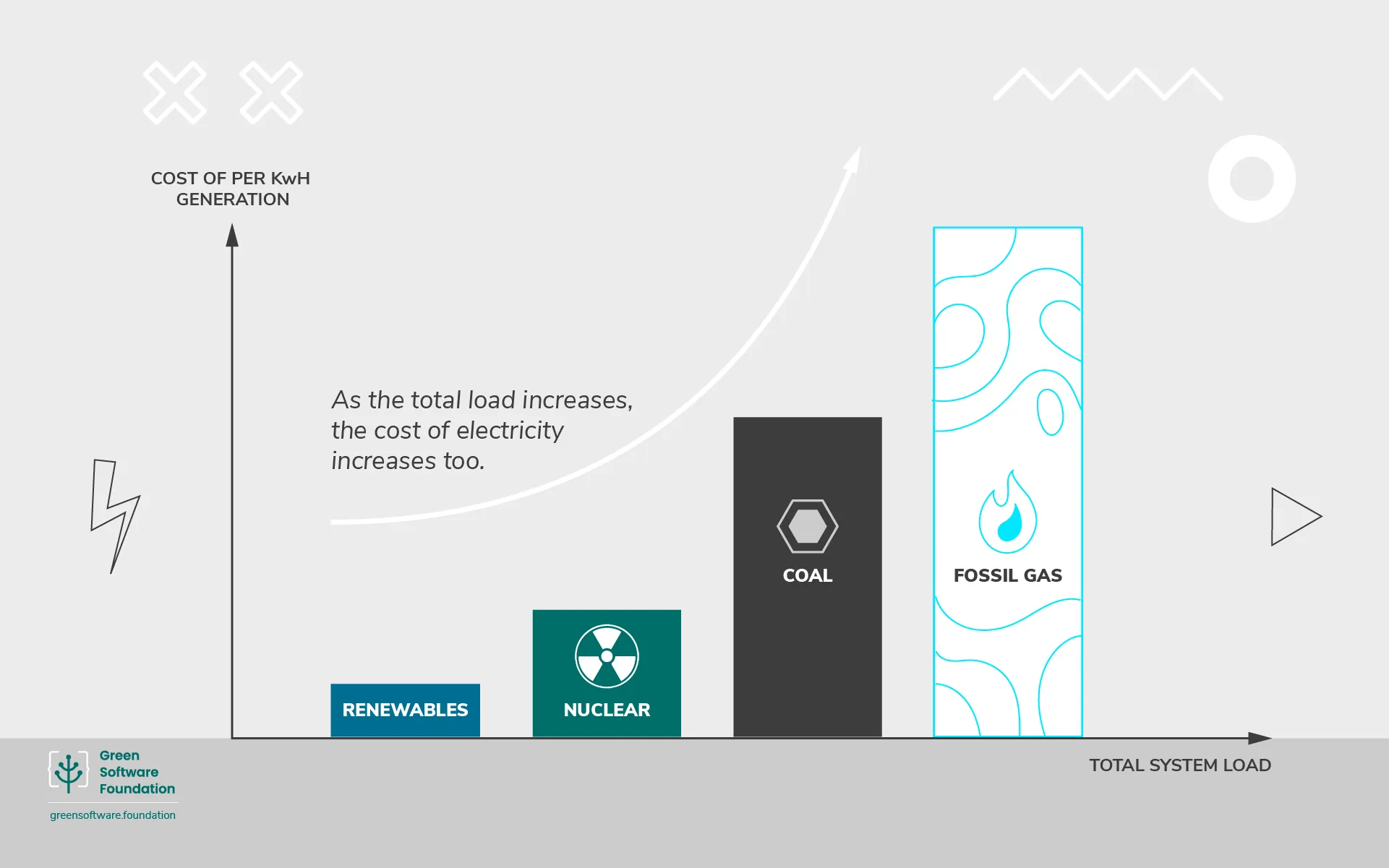 COST OF PER KwH GENERATION

As the total load increases, the cost of electricity increases too.

RENEWABLES

NUCLEAR

COAL

FOSSIL GAS

TOTAL SYSTEM LOAD

Green Software Foundation

greensoftware.foundation